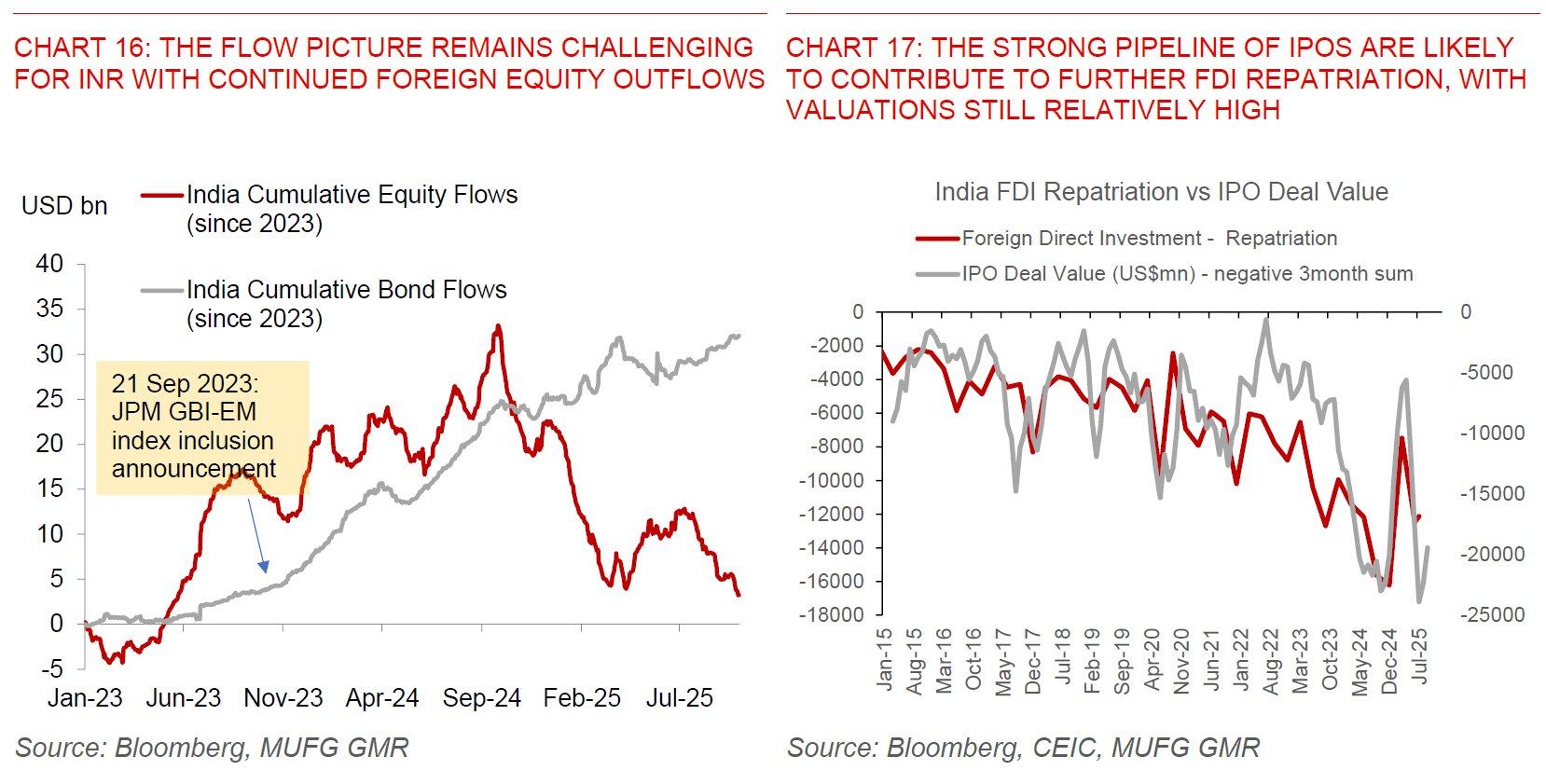 CHART 16: THE FLOW PICTURE REMAINS CHALLENGING FOR INR WITH CONTINUED FOREIGN EQUITY OUTFLOWS

USD bn

India Cumulative Equity Flows (since 2023)

India Cumulative Bond Flows (since 2023)

21 Sep 2023: JPM GBI-EM index inclusion announcement

40
35
30
25
20
15
10
5
0
-5

Jan-23 Jun-23 Nov-23 Apr-24 Sep-24 Feb-25 Jul-25

Source: Bloomberg, MUFG GMR

CHART 17: THE STRONG PIPELINE OF IPOS ARE LIKELY TO CONTRIBUTE TO FURTHER FDI REPATRIATION, WITH VALUATIONS STILL RELATIVELY HIGH

India FDI Repatriation vs IPO Deal Value

Foreign Direct Investment - Repatriation

IPO Deal Value (US$mn) - negative 3month sum

0
-2000
-4000
-6000
-8000
-10000
-12000
-14000
-16000
-18000

0
-5000
-10000
-15000
-20000
-25000

Jan-15 Aug-15 Mar-16 Oct-16 May-17 Dec-17 Jul-18 Feb-19 Sep-19 Apr-20 Nov-20 Jun-21 Jan-22 Aug-22 Mar-23 Oct-23 May-24 Dec-24 Jul-25

Source: Bloomberg, CEIC, MUFG GMR